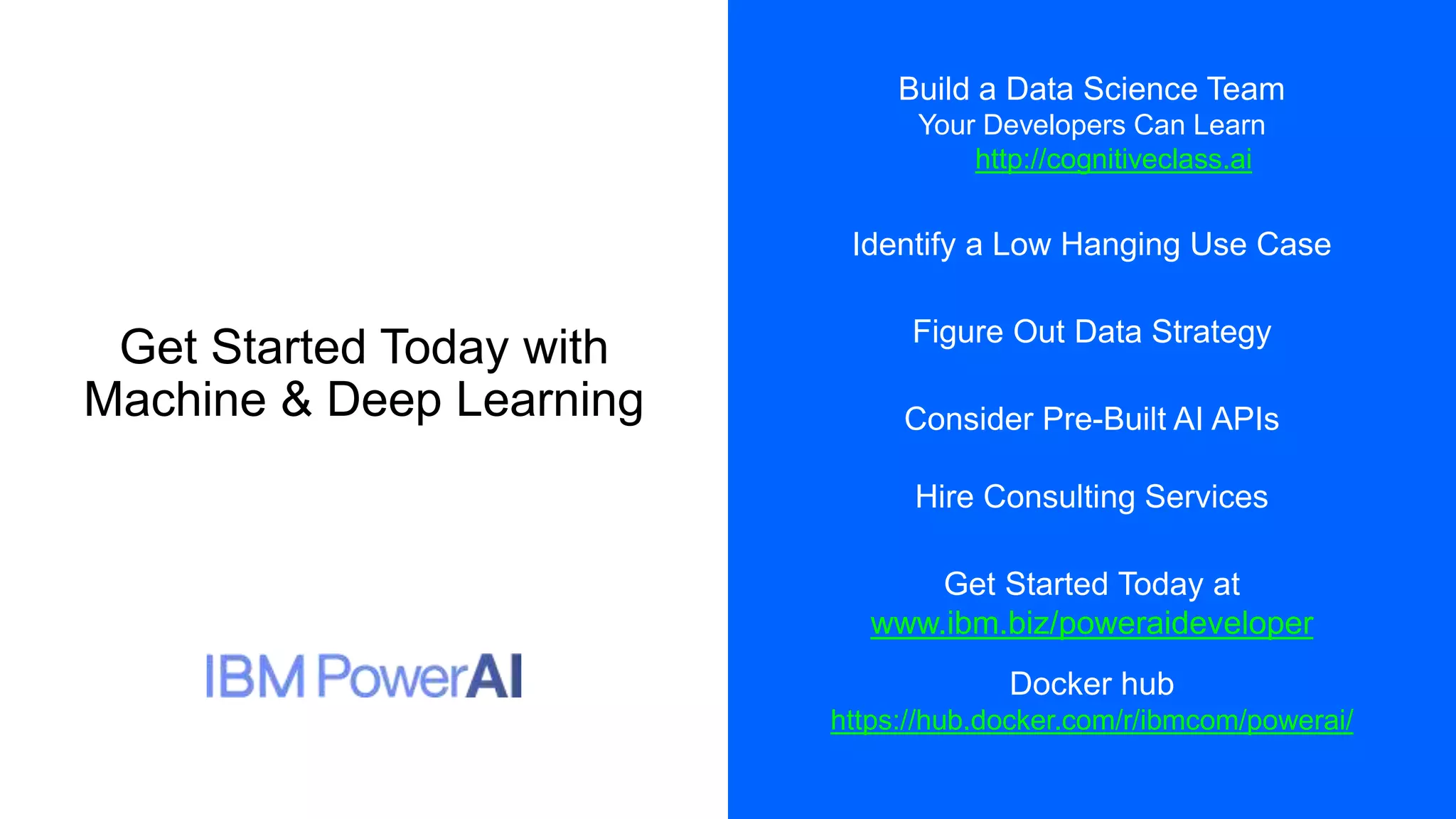 Get Started Today with Machine & Deep Learning

IBM PowerAI

Build a Data Science Team
Your Developers Can Learn
http://cognitiveclass.ai

Identify a Low Hanging Use Case

Figure Out Data Strategy

Consider Pre-Built AI APIs

Hire Consulting Services

Get Started Today at
www.ibm.biz/poweraideveloper

Docker hub
https://hub.docker.com/r/ibmcom/powerai/